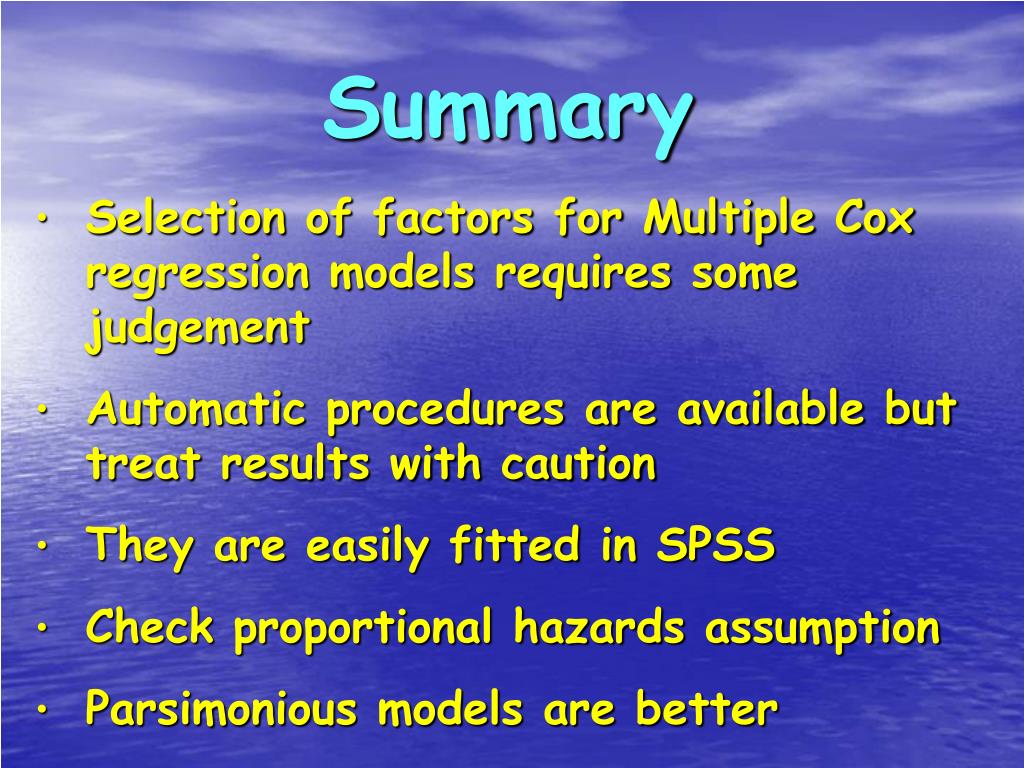 Summary

• Selection of factors for Multiple Cox regression models requires some judgement
• Automatic procedures are available but treat results with caution
• They are easily fitted in SPSS
• Check proportional hazards assumption
• Parsimonious models are better